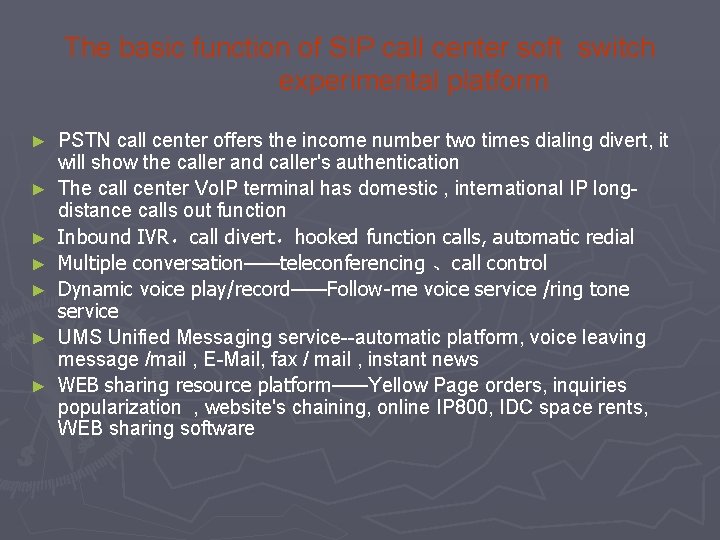 The basic function of SIP call center soft switch experimental platform

► PSTN call center offers the income number two times dialing divert, it will show the caller and caller's authentication
► The call center VoIP terminal has domestic , international IP long-distance calls out function
► Inbound IVR，call divert，hooked function calls, automatic redial
► Multiple conversation——teleconferencing 、call control
► Dynamic voice play/record——Follow-me voice service /ring tone service
► UMS Unified Messaging service--automatic platform, voice leaving message /mail , E-Mail, fax / mail , instant news
► WEB sharing resource platform——Yellow Page orders, inquiries popularization , website's chaining, online IP800, IDC space rents, WEB sharing software